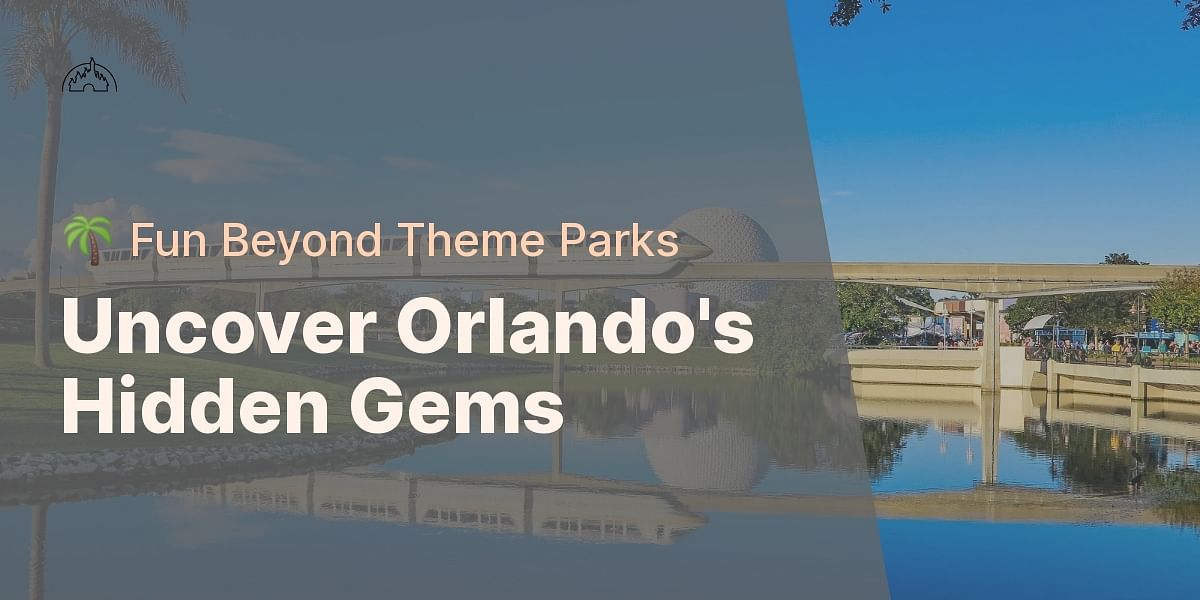 🌴 Fun Beyond Theme Parks

Uncover Orlando's Hidden Gems